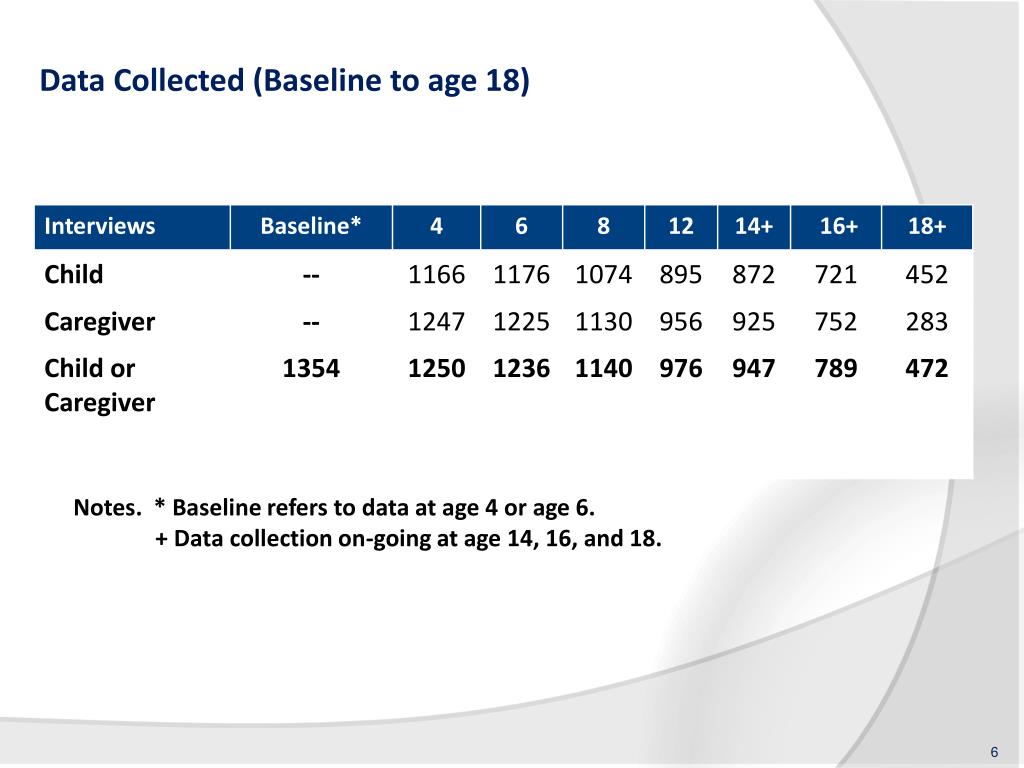 Data Collected (Baseline to age 18)

| Interviews | Baseline* | 4 | 6 | 8 | 12 | 14+ | 16+ | 18+ |
|---|---|---|---|---|---|---|---|---|
| Child | -- | 1166 | 1176 | 1074 | 895 | 872 | 721 | 452 |
| Caregiver | -- | 1247 | 1225 | 1130 | 956 | 925 | 752 | 283 |
| Child or Caregiver | 1354 | 1250 | 1236 | 1140 | 976 | 947 | 789 | 472 |

Notes. * Baseline refers to data at age 4 or age 6.
+ Data collection on-going at age 14, 16, and 18.

6